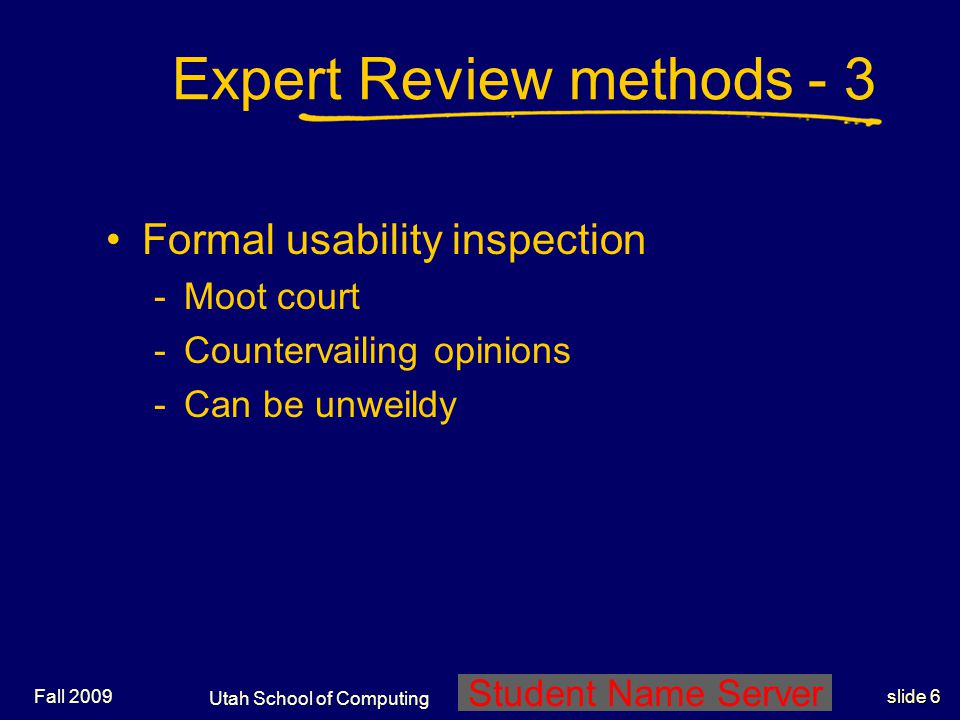 Expert Review methods - 3

• Formal usability inspection
- Moot court
- Countervailing opinions
- Can be unweildy

Fall 2009

Utah School of Computing

Student Name Server

slide 6